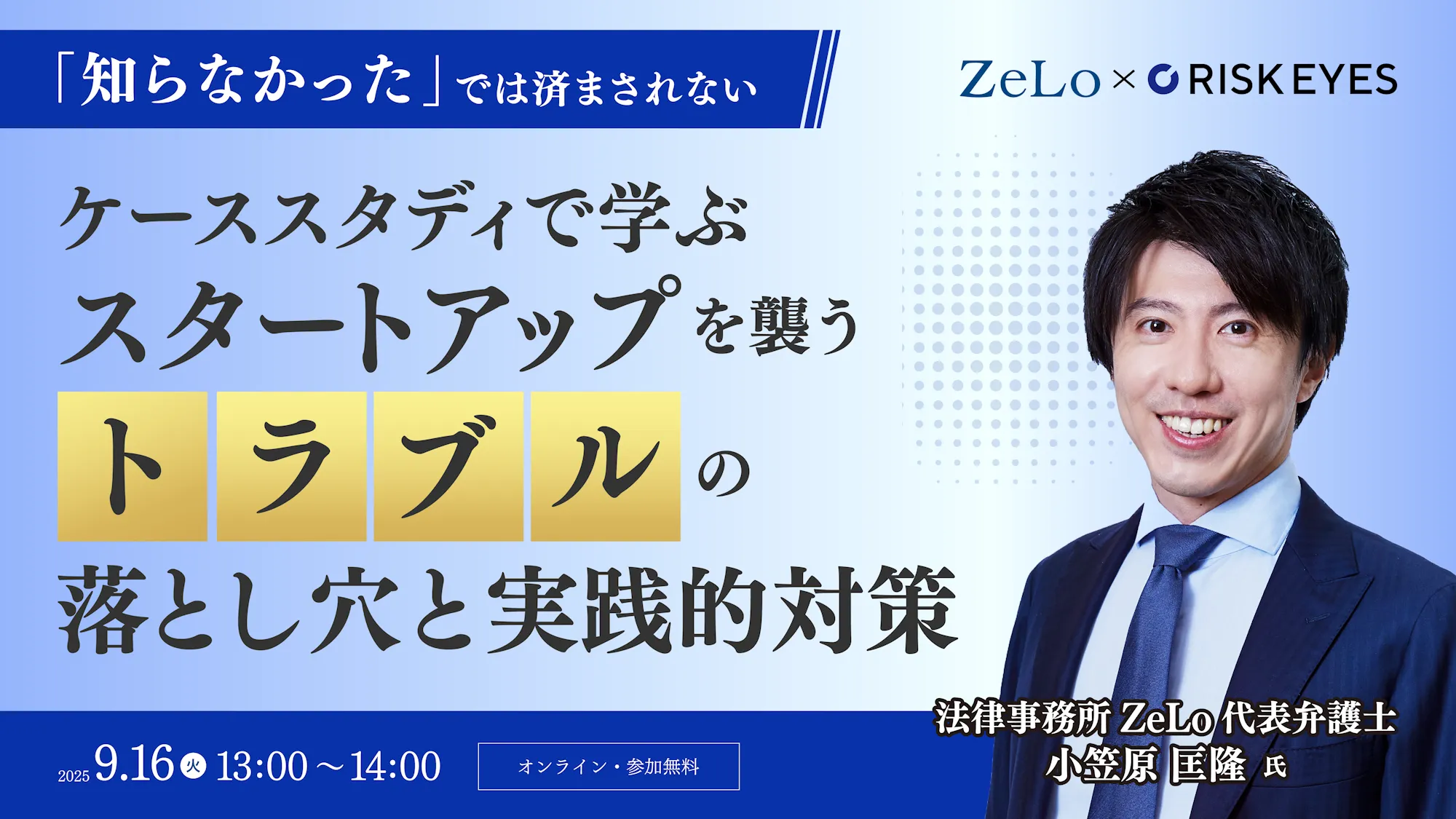 「知らなかった」では済まされない

ZeLo × RISK EYES

ケーススタディで学ぶ
スタートアップを襲う
トラブルの
落とし穴と実践的対策

2025 9.16 火 13:00～14:00

オンライン・参加無料

法律事務所 ZeLo 代表弁護士
小笠原 匡隆 氏